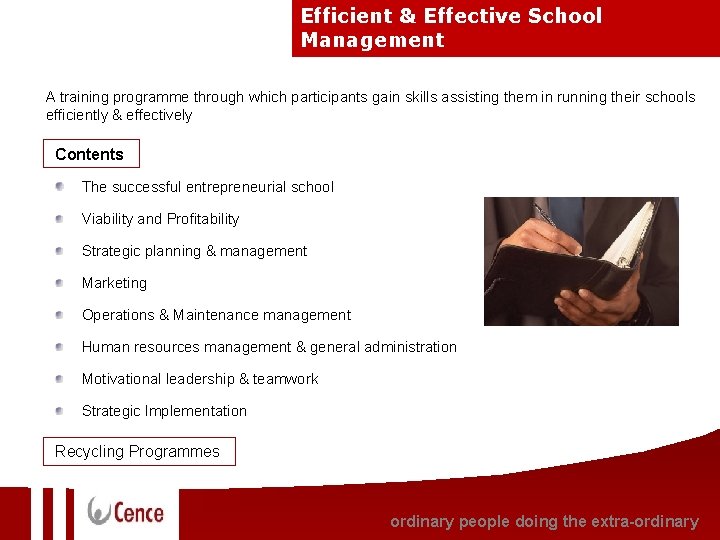 Efficient & Effective School Management

A training programme through which participants gain skills assisting them in running their schools efficiently & effectively

Contents

The successful entrepreneurial school

Viability and Profitability

Strategic planning & management

Marketing

Operations & Maintenance management

Human resources management & general administration

Motivational leadership & teamwork

Strategic Implementation

Recycling Programmes

Cence

ordinary people doing the extra-ordinary